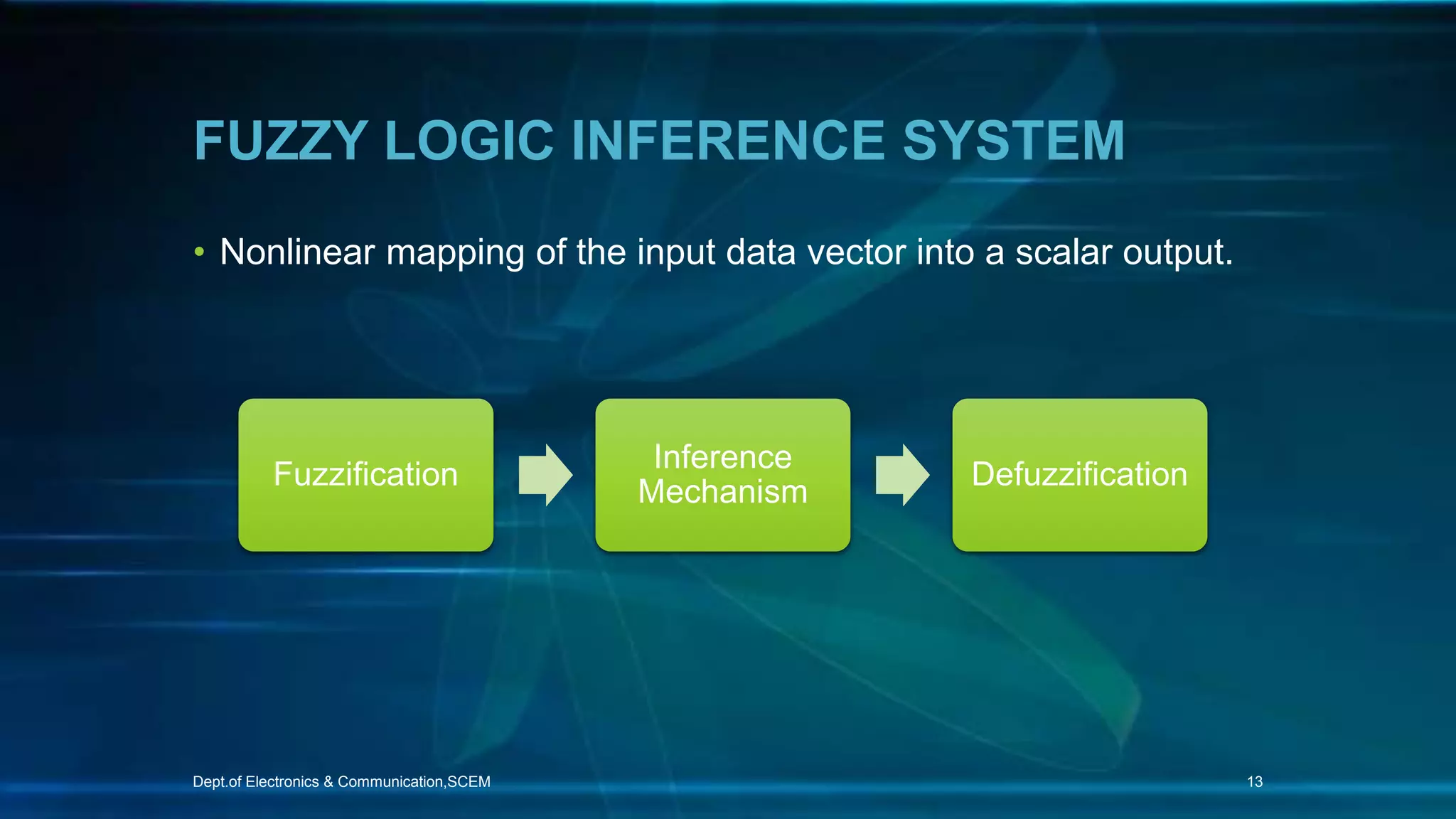 FUZZY LOGIC INFERENCE SYSTEM

• Nonlinear mapping of the input data vector into a scalar output.

Fuzzification

Inference Mechanism

Defuzzification

Dept.of Electronics & Communication,SCEM

13